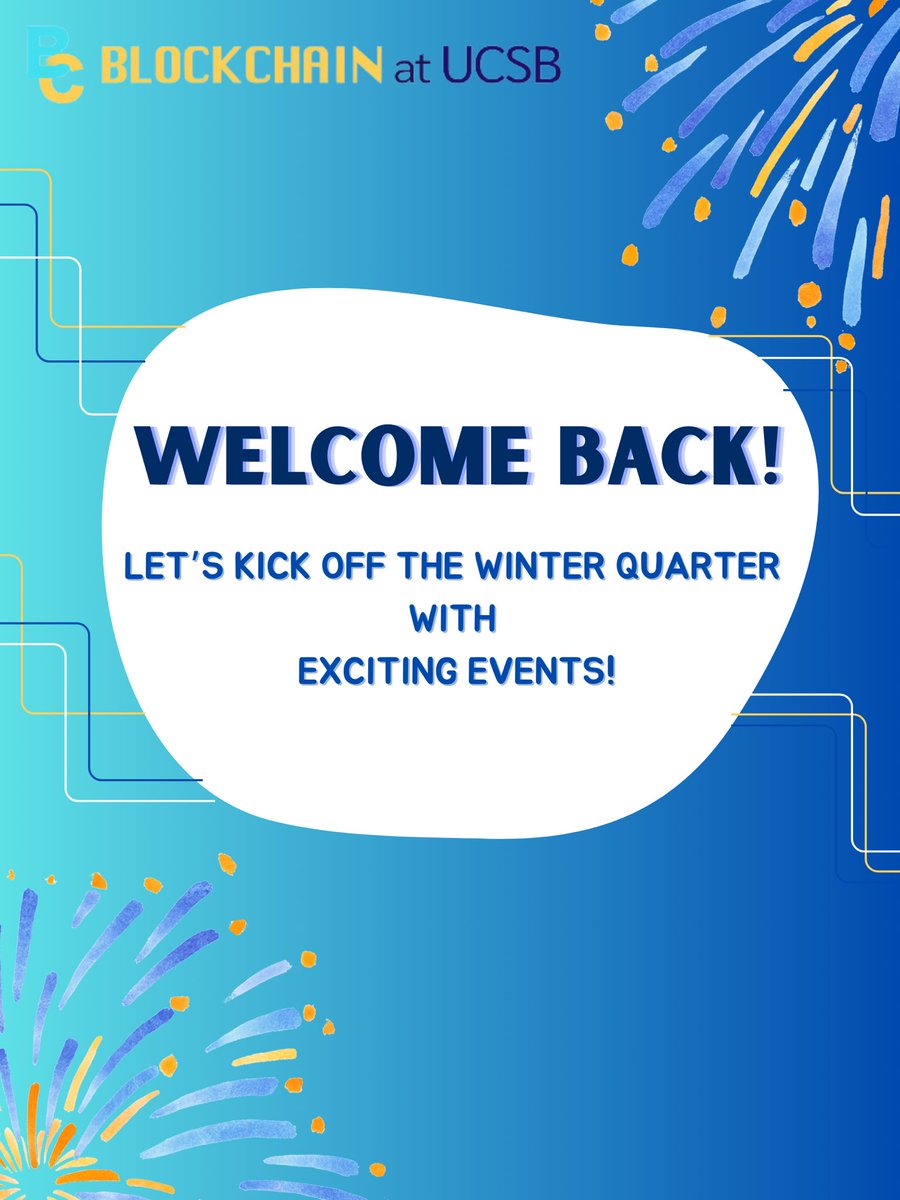 BC BLOCKCHAIN at UCSB

WELCOME BACK!

LET'S KICK OFF THE WINTER QUARTER WITH EXCITING EVENTS!